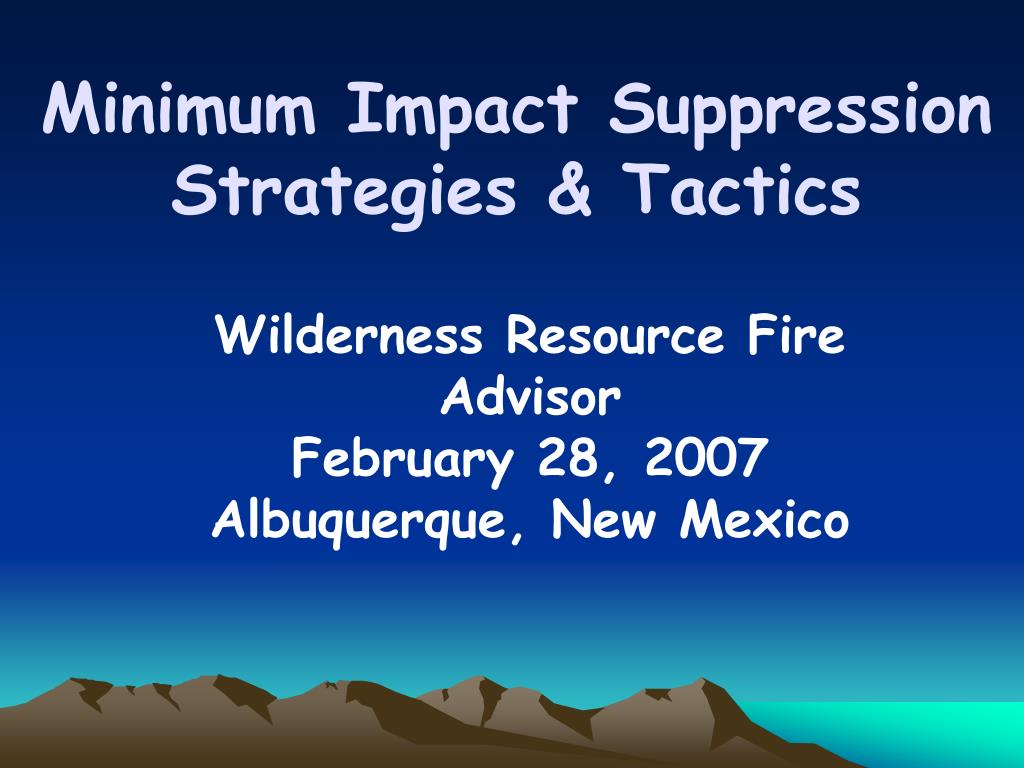 Minimum Impact Suppression Strategies & Tactics

Wilderness Resource Fire Advisor
February 28, 2007
Albuquerque, New Mexico